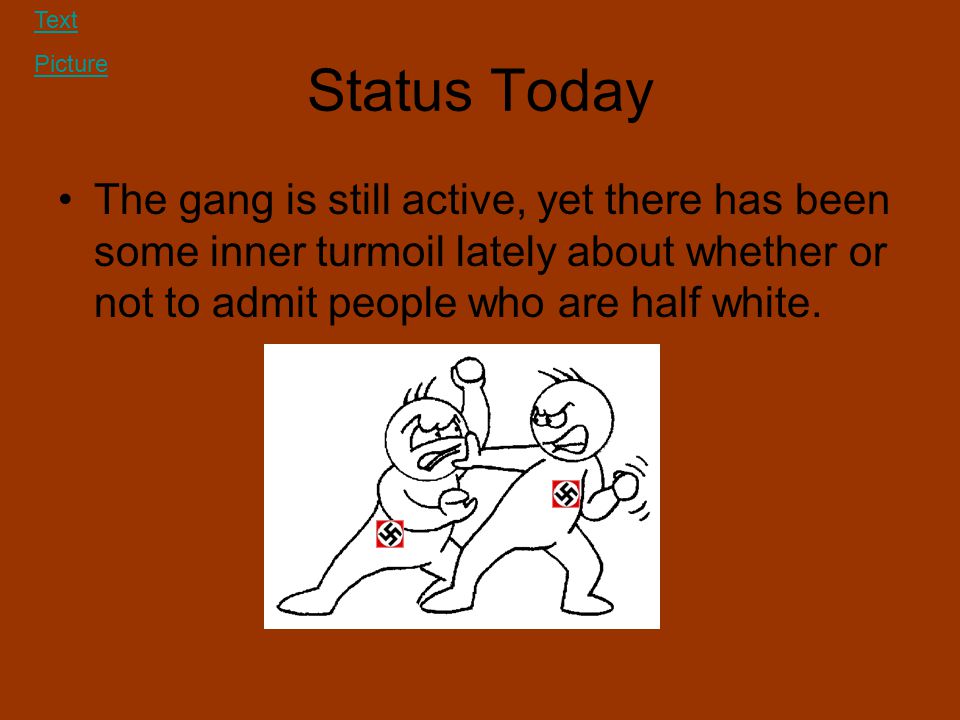 Text

Picture

Status Today

• The gang is still active, yet there has been some inner turmoil lately about whether or not to admit people who are half white.